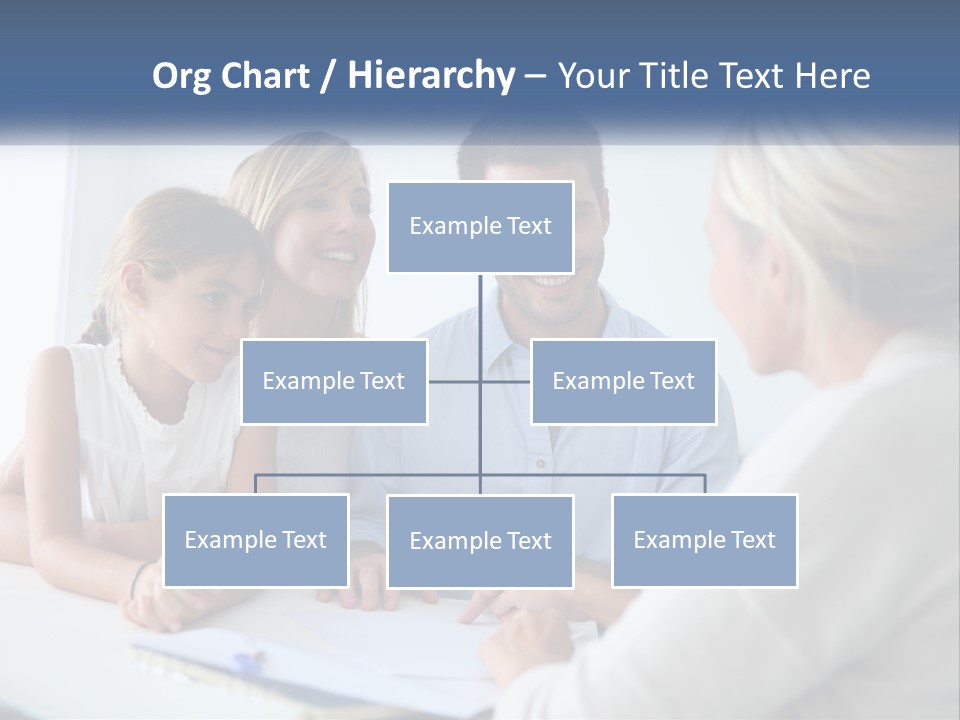 Org Chart / Hierarchy – Your Title Text Here

Example Text

Example Text

Example Text

Example Text

Example Text

Example Text